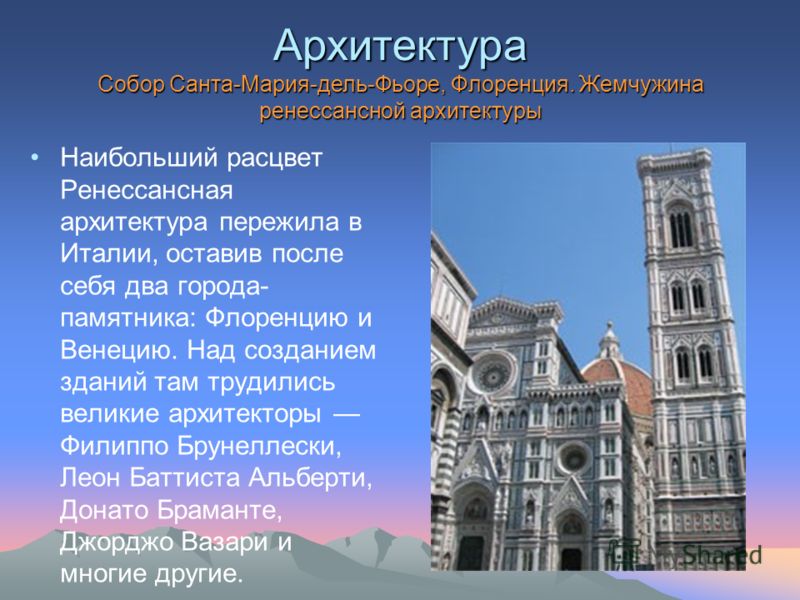 Архитектура
Собор Санта-Мария-дель-Фьоре, Флоренция. Жемчужина ренессансной архитектуры

• Наибольший расцвет Ренессансная архитектура пережила в Италии, оставив после себя два города-памятника: Флоренцию и Венецию. Над созданием зданий там трудились великие архитекторы — Филиппо Брунеллески, Леон Баттиста Альберти, Донато Браманте, Джорджо Вазари и многие другие.

MyShared